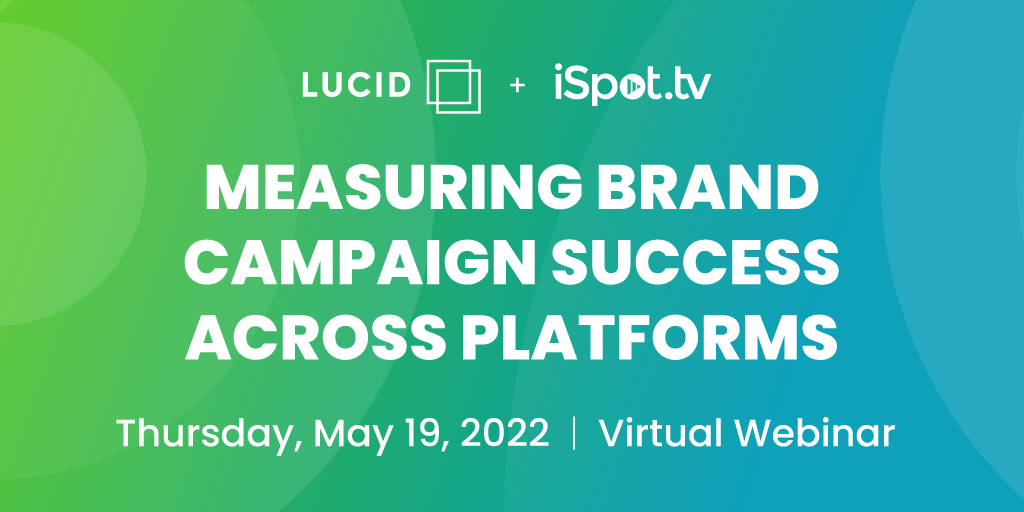 LUCID + iSpot.tv

MEASURING BRAND CAMPAIGN SUCCESS ACROSS PLATFORMS

Thursday, May 19, 2022 | Virtual Webinar